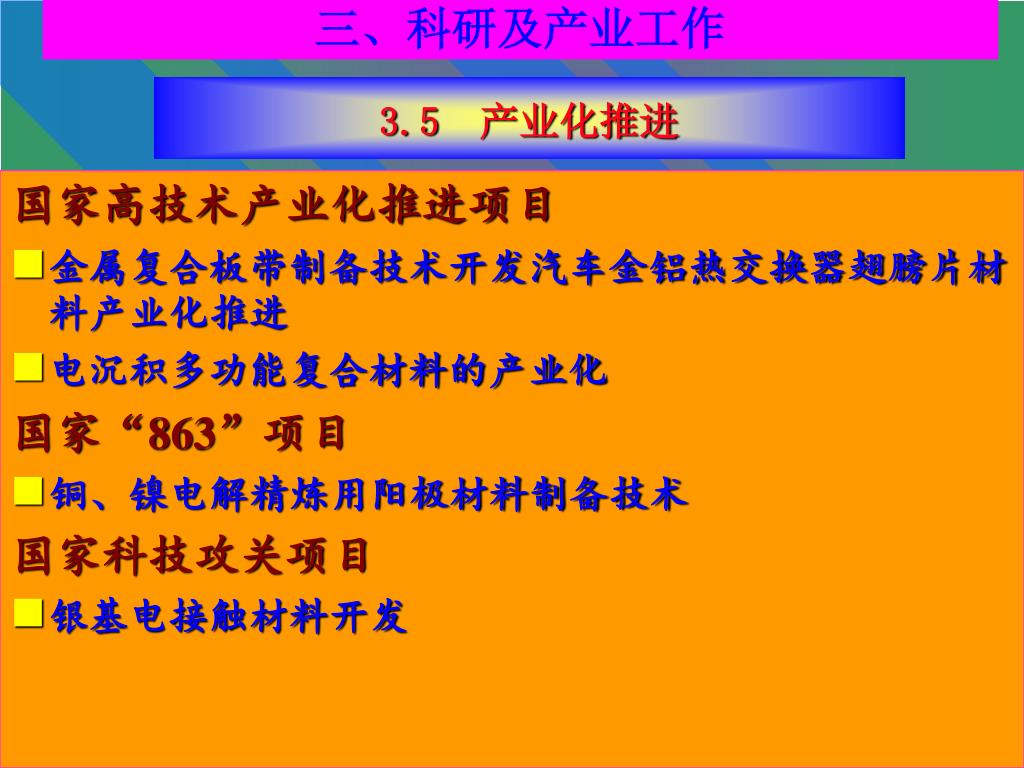 三、科研及产业工作

3.5　产业化推进

国家高技术产业化推进项目

金属复合板带制备技术开发汽车全铝热交换器翅膀片材料产业化推进

电沉积多功能复合材料的产业化

国家“863”项目

铜、镍电解精炼用阳极材料制备技术

国家科技攻关项目

银基电接触材料开发